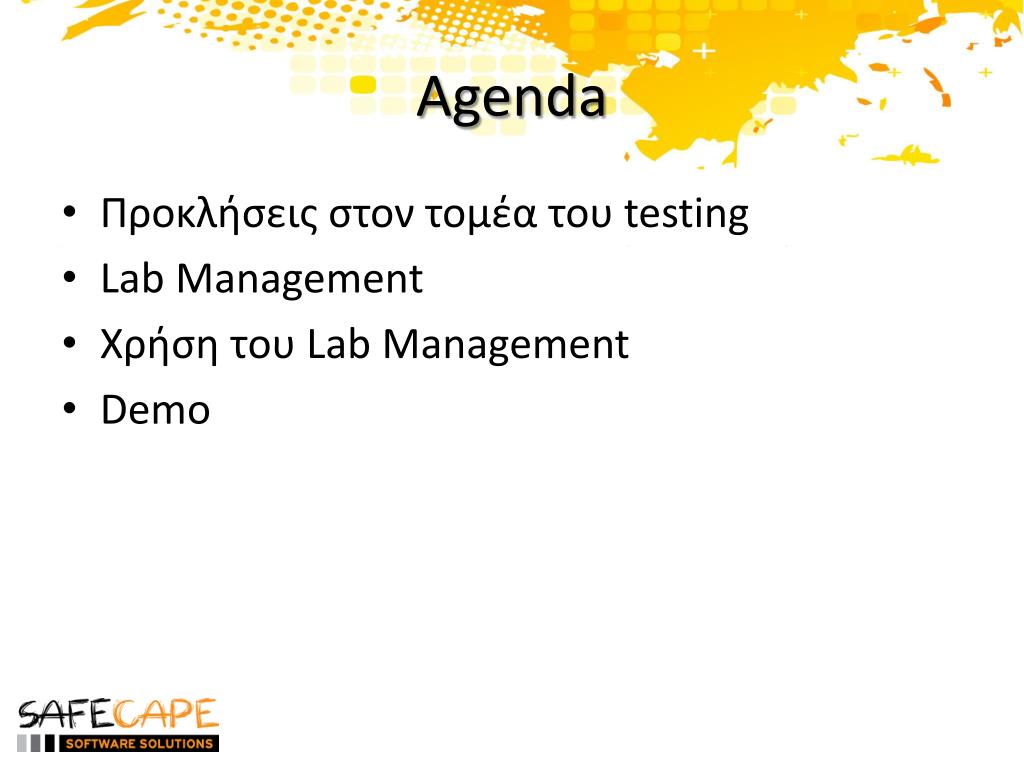 Agenda

• Προκλήσεις στον τομέα του testing
• Lab Management
• Χρήση του Lab Management
• Demo

SAFECAPE
SOFTWARE SOLUTIONS